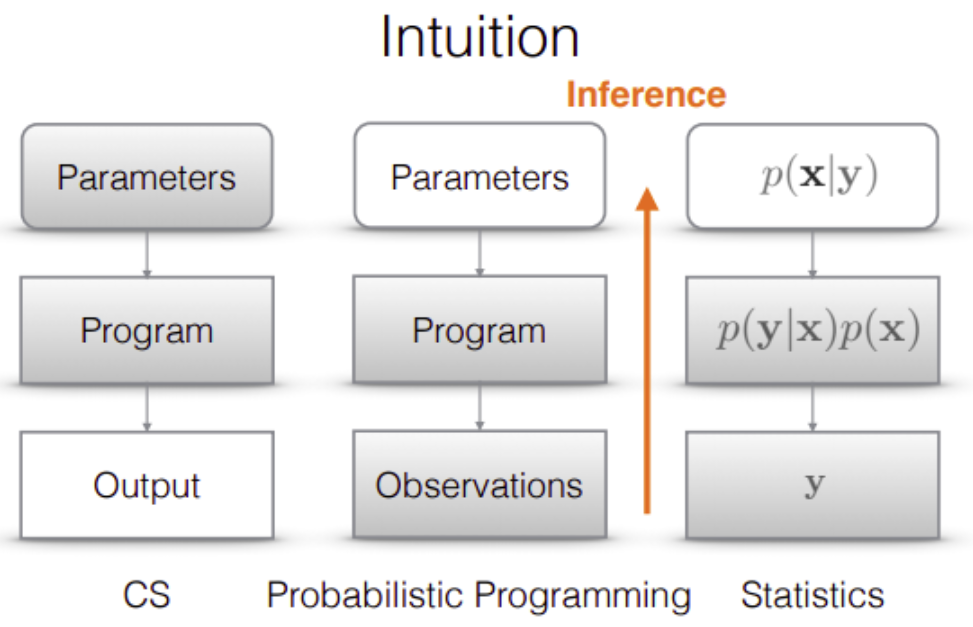 Intuition

Inference

Parameters

Program

Output

CS

Parameters

Program

Observations

Probabilistic Programming

$p(\mathbf{x}|\mathbf{y})$

$p(\mathbf{y}|\mathbf{x})p(\mathbf{x})$

$\mathbf{y}$

Statistics